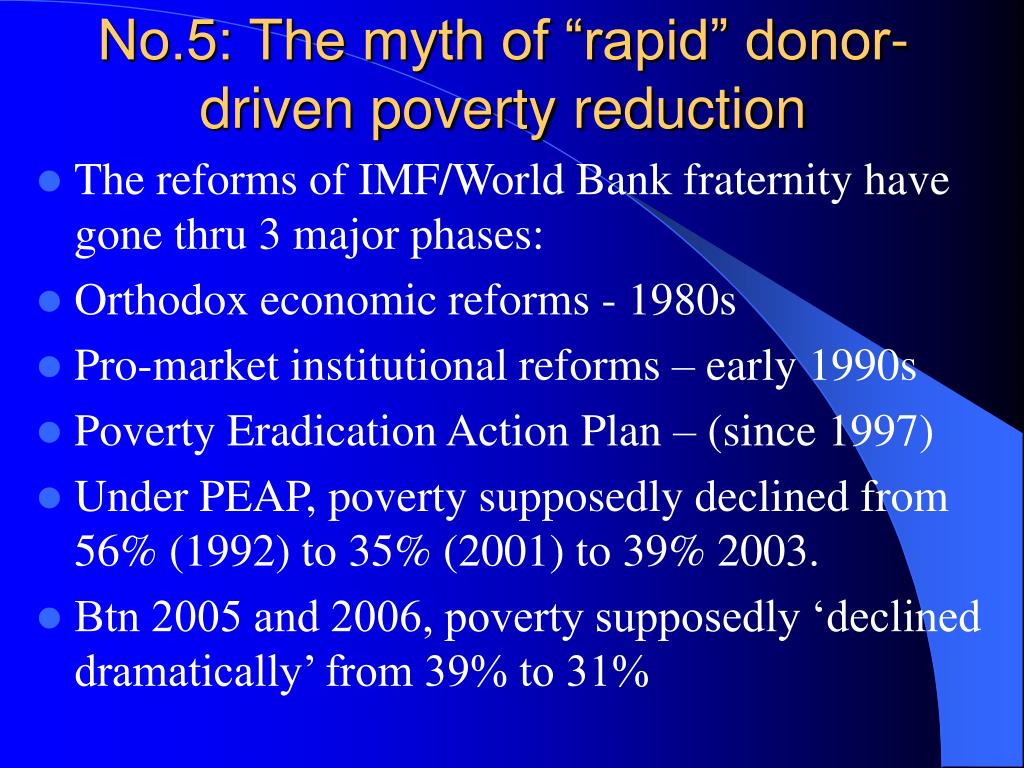 No.5: The myth of “rapid” donor-driven poverty reduction

- The reforms of IMF/World Bank fraternity have gone thru 3 major phases:
- Orthodox economic reforms - 1980s
- Pro-market institutional reforms – early 1990s
- Poverty Eradication Action Plan – (since 1997)
- Under PEAP, poverty supposedly declined from 56% (1992) to 35% (2001) to 39% 2003.
- Btn 2005 and 2006, poverty supposedly ‘declined dramatically’ from 39% to 31%